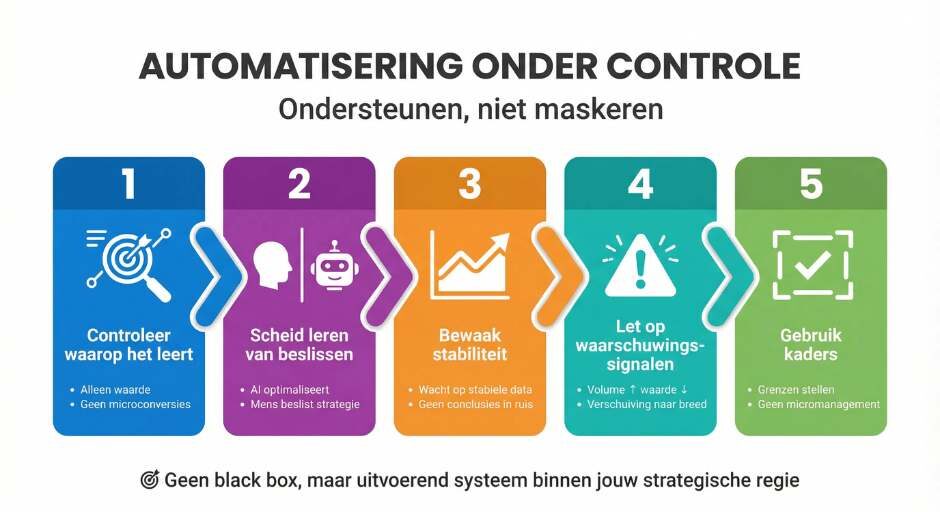 AUTOMATISERING ONDER CONTROLE

Ondersteunen, niet maskeren

1

Controleer waarop het leert

• Alleen waarde
• Geen microconversies

2

Scheid leren van beslissen

• AI optimaliseert
• Mens beslist strategie

3

Bewaak stabiliteit

• Wacht op stabiele data
• Geen conclusies in ruis

4

Let op waarschuwingssignalen

• Volume ↑ waarde ↓
• Verschuiving naar breed

5

Gebruik kaders

• Grenzen stellen
• Geen micromanagement

Geen black box, maar uitvoerend systeem binnen jouw strategische regie